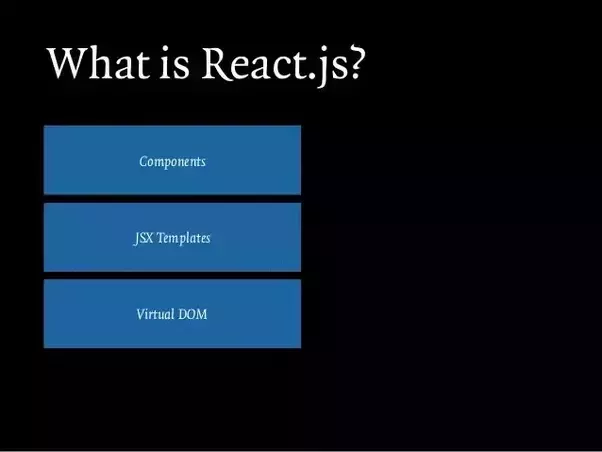 What is React.js?

Components

JSX Templates

Virtual DOM